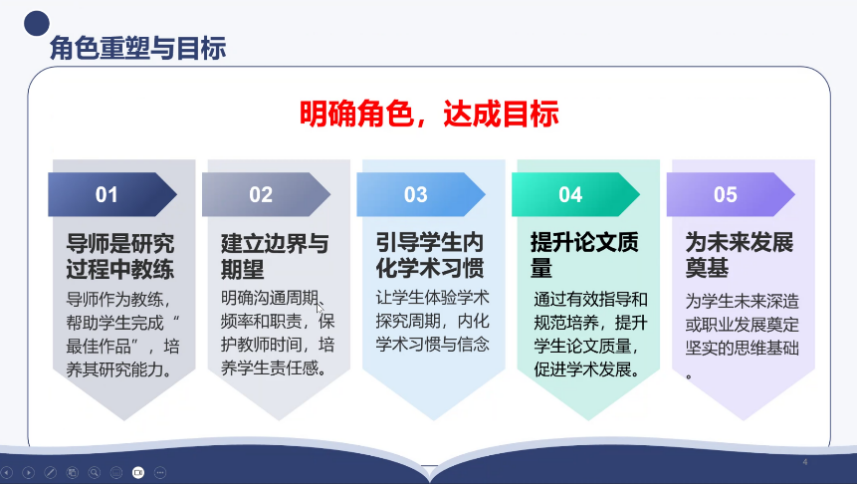 角色重塑与目标

明确角色，达成目标

01

导师是研究过程中教练

导师作为教练，帮助学生完成“最佳作品”，培养其研究能力。

02

建立边界与期望

明确沟通周期、频率和职责，保护教师时间，培养学生责任感。

03

引导学生内化学术习惯

让学生体验学术探究周期，内化学术习惯与信念

04

提升论文质量

通过有效指导和规范培养，提升学生论文质量，促进学术发展。

05

为未来发展奠基

为学生未来深造或职业发展奠定坚实的思维基础。

4